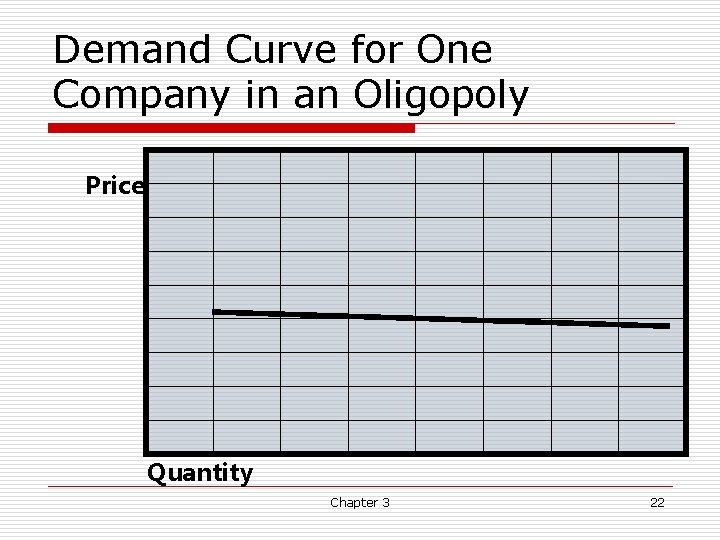 Demand Curve for One Company in an Oligopoly

Price

Quantity

Chapter 3

22